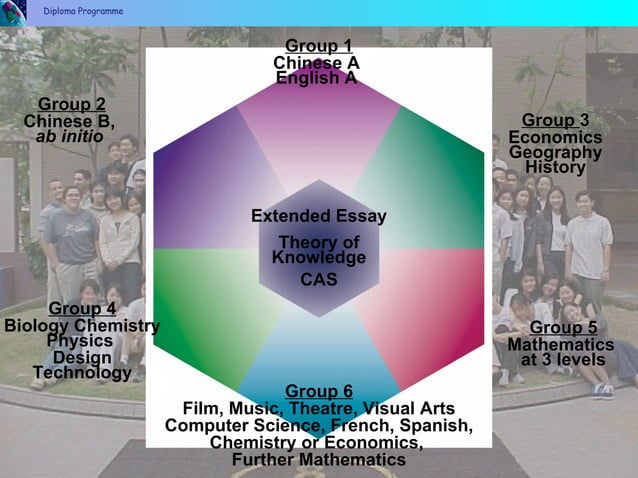 Diploma Programme

Group 1
Chinese A
English A

Group 2
Chinese B,
ab initio

Group 3
Economics
Geography
History

Extended Essay

Theory of Knowledge

CAS

Group 4
Biology Chemistry
Physics
Design
Technology

Group 5
Mathematics
at 3 levels

Group 6
Film, Music, Theatre, Visual Arts
Computer Science, French, Spanish,
Chemistry or Economics,
Further Mathematics